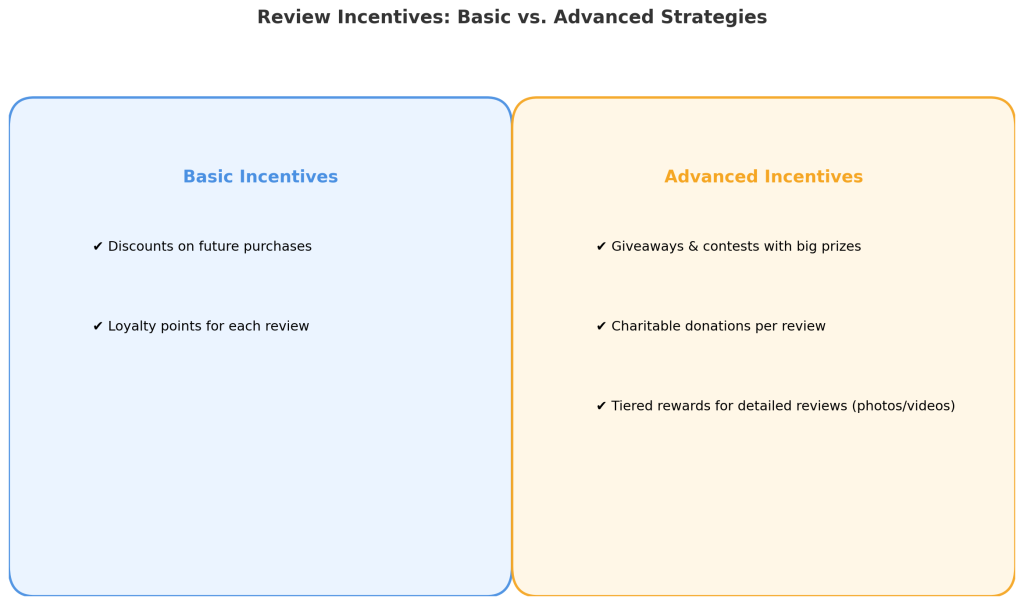 Review Incentives: Basic vs. Advanced Strategies

Basic Incentives

✔ Discounts on future purchases

✔ Loyalty points for each review

Advanced Incentives

✔ Giveaways & contests with big prizes

✔ Charitable donations per review

✔ Tiered rewards for detailed reviews (photos/videos)